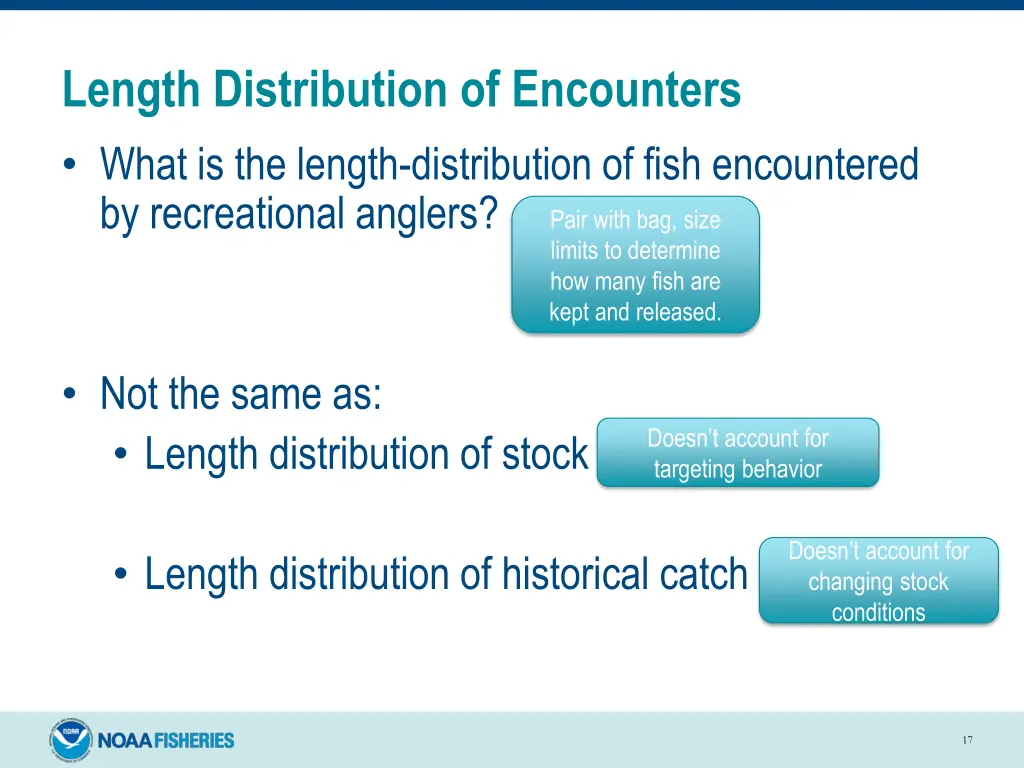 Length Distribution of Encounters

• What is the length-distribution of fish encountered by recreational anglers?

Pair with bag, size limits to determine how many fish are kept and released.

• Not the same as:
 • Length distribution of stock

Doesn't account for targeting behavior

 • Length distribution of historical catch

Doesn't account for changing stock conditions

NOAA FISHERIES

17